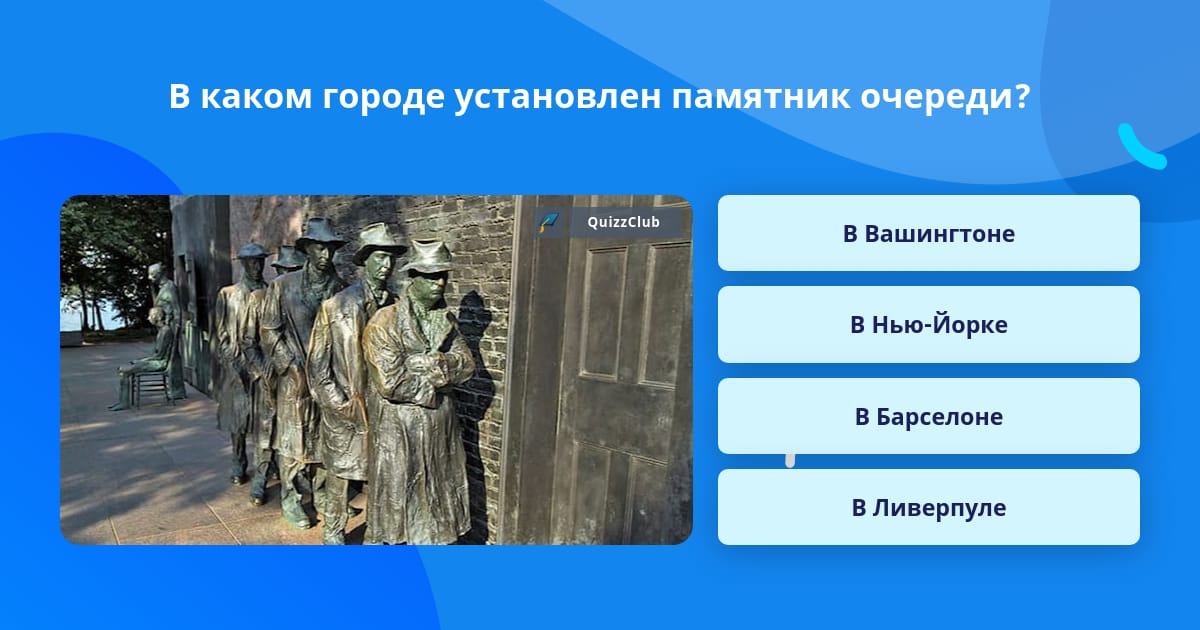 В каком городе установлен памятник очереди?

QuizzClub

В Вашингтоне

В Нью-Йорке

В Барселоне

В Ливерпуле